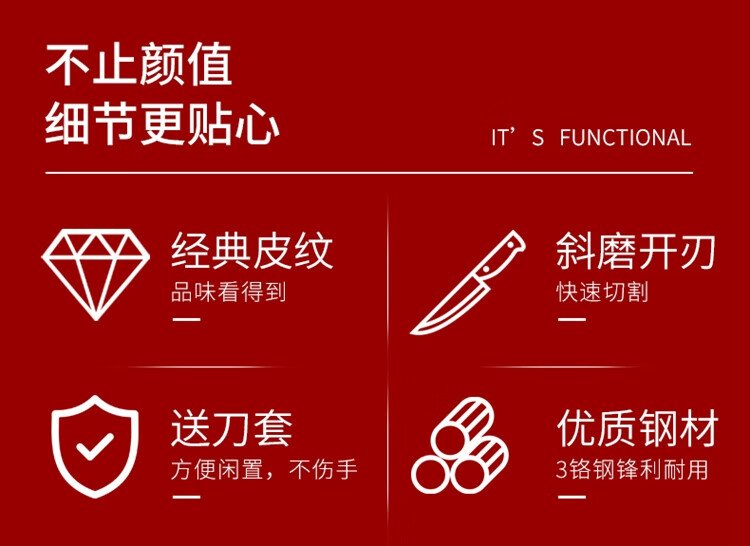 不止颜值
细节更贴心

IT’S FUNCTIONAL

经典皮纹
品味看得到

斜磨开刃
快速切割

送刀套
方便闲置，不伤手

优质钢材
3铬钢锋利耐用